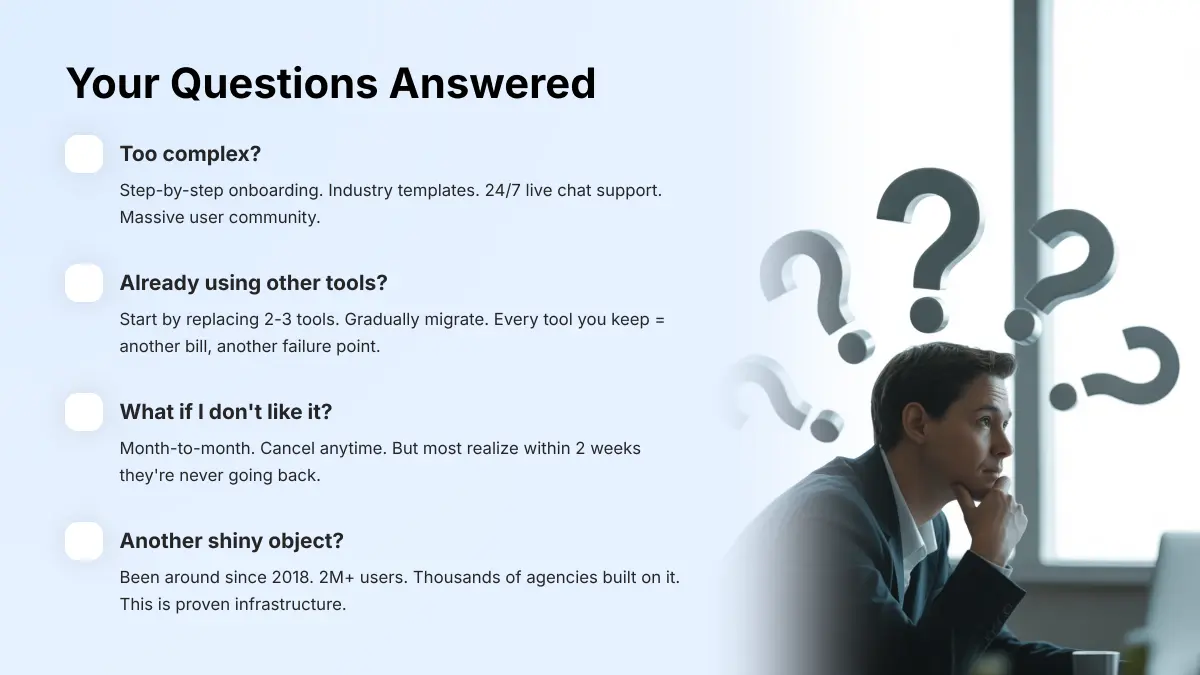 Your Questions Answered

Too complex?

Step-by-step onboarding. Industry templates. 24/7 live chat support. Massive user community.

Already using other tools?

Start by replacing 2-3 tools. Gradually migrate. Every tool you keep = another bill, another failure point.

What if I don't like it?

Month-to-month. Cancel anytime. But most realize within 2 weeks they're never going back.

Another shiny object?

Been around since 2018. 2M+ users. Thousands of agencies built on it. This is proven infrastructure.